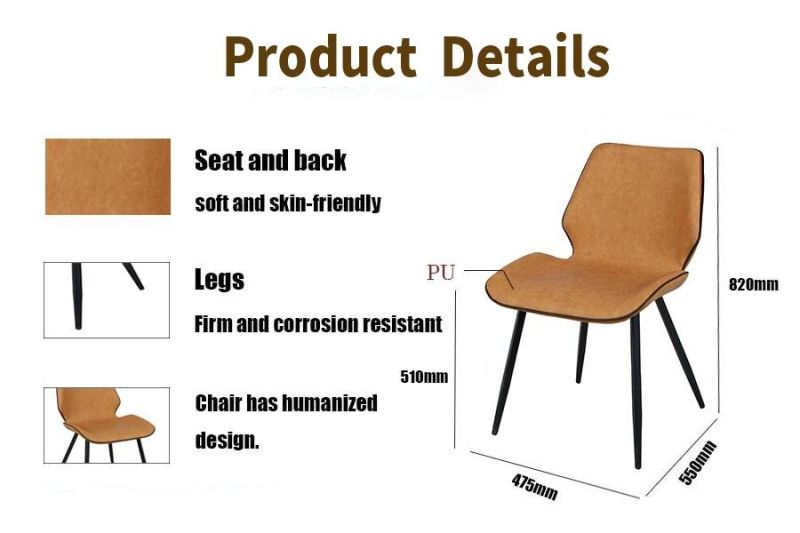 Product Details

Seat and back
soft and skin-friendly

Legs
Firm and corrosion resistant

Chair has humanized design.

PU

820mm

510mm

475mm

550mm